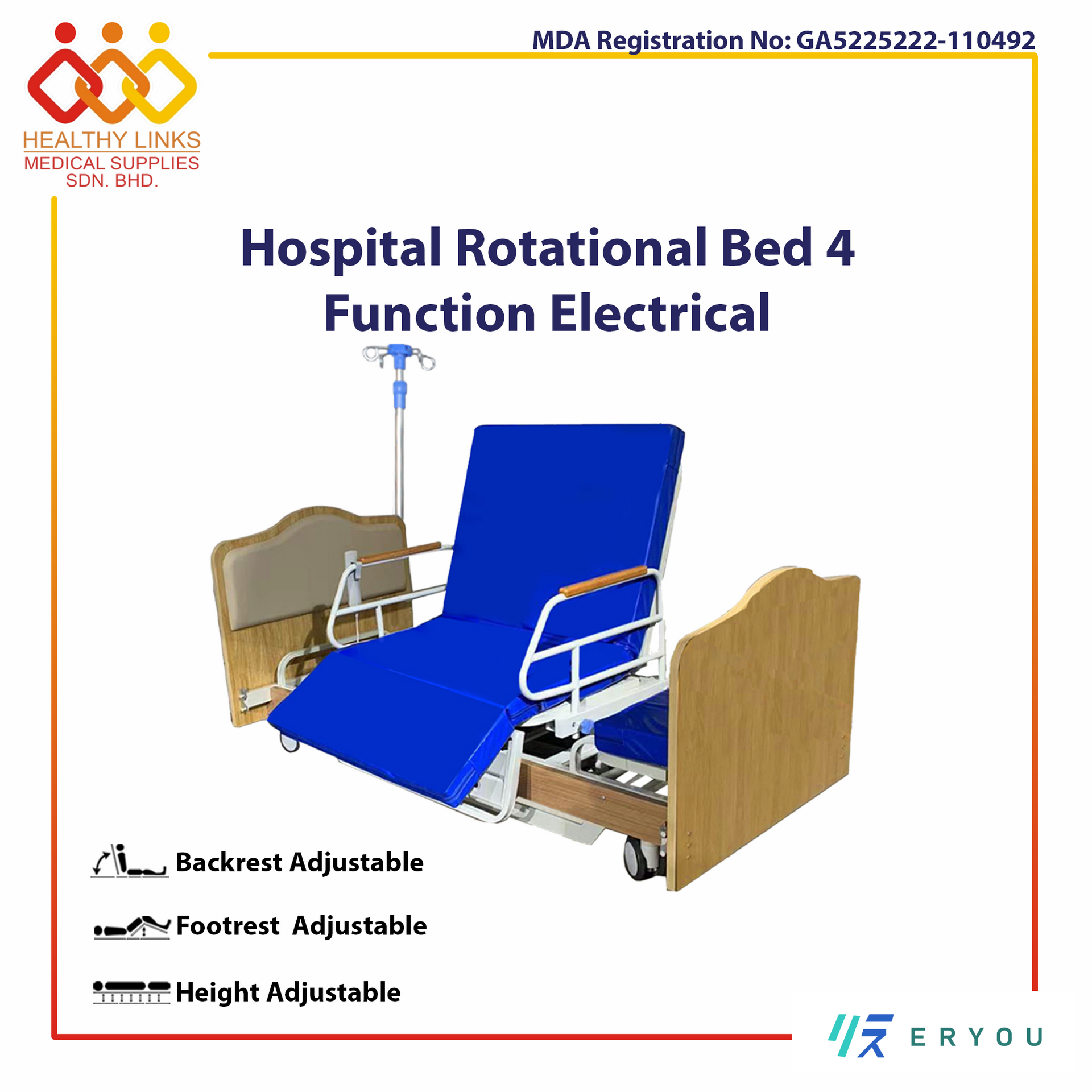 HEALTHY LINKS
MEDICAL SUPPLIES
SDN. BHD.

MDA Registration No: GA5225222-110492

Hospital Rotational Bed 4 Function Electrical

Backrest Adjustable

Footrest Adjustable

Height Adjustable

ERYOU